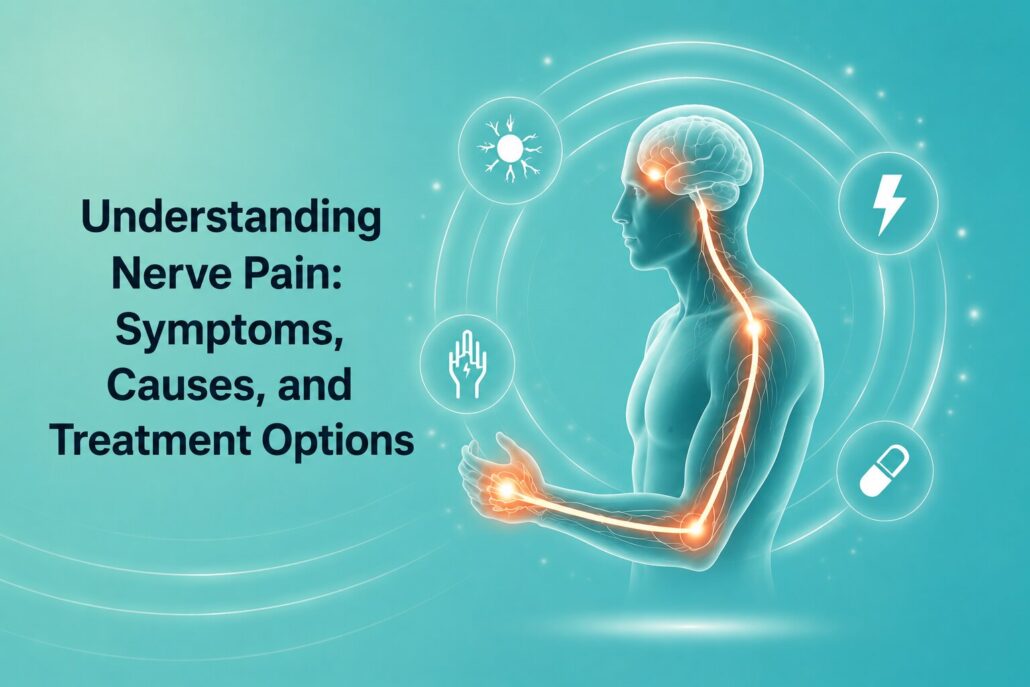 Understanding Nerve Pain: Symptoms, Causes, and Treatment Options